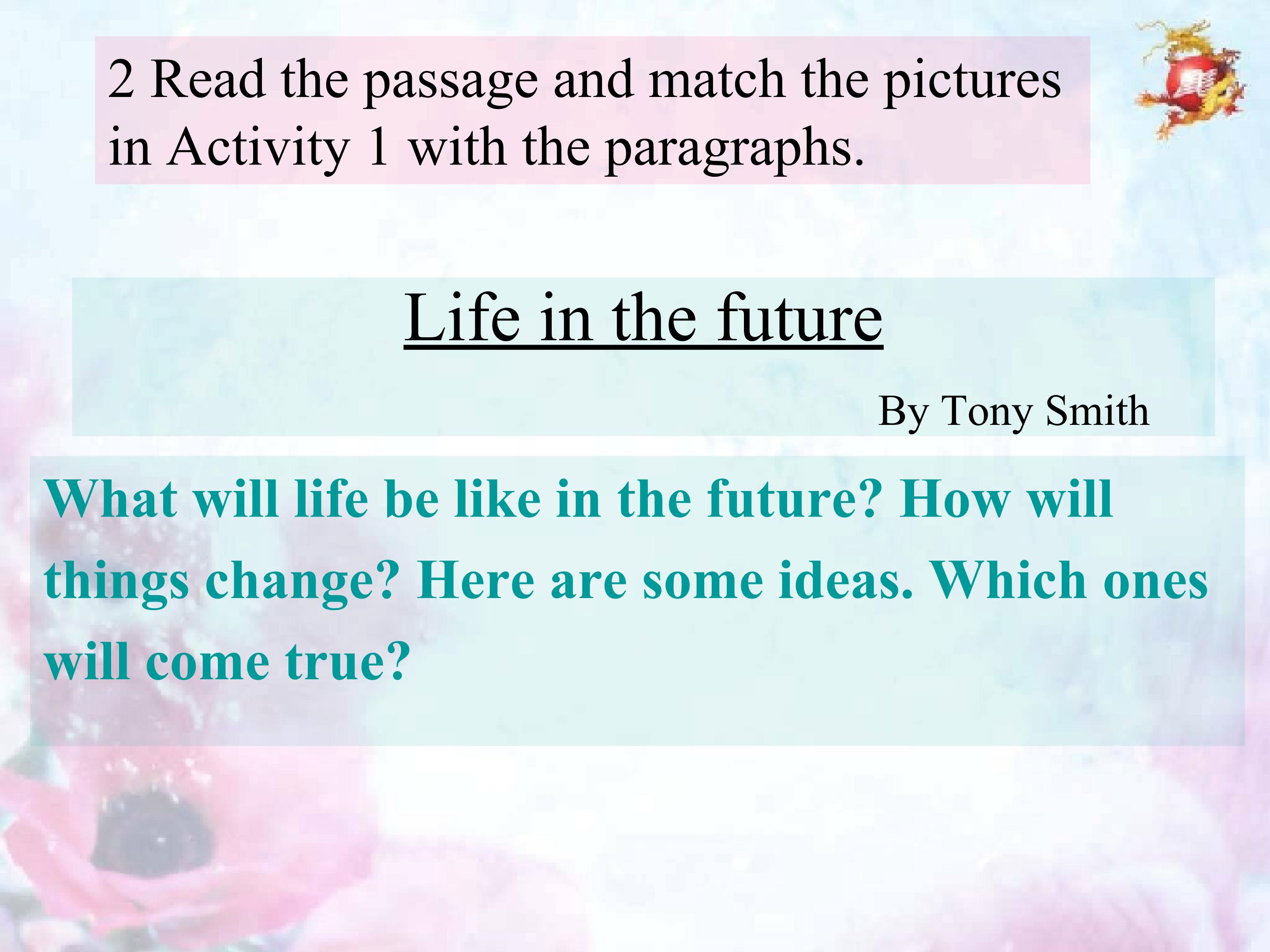 2 Read the passage and match the pictures in Activity 1 with the paragraphs.

Life in the future

By Tony Smith

What will life be like in the future? How will things change? Here are some ideas. Which ones will come true?